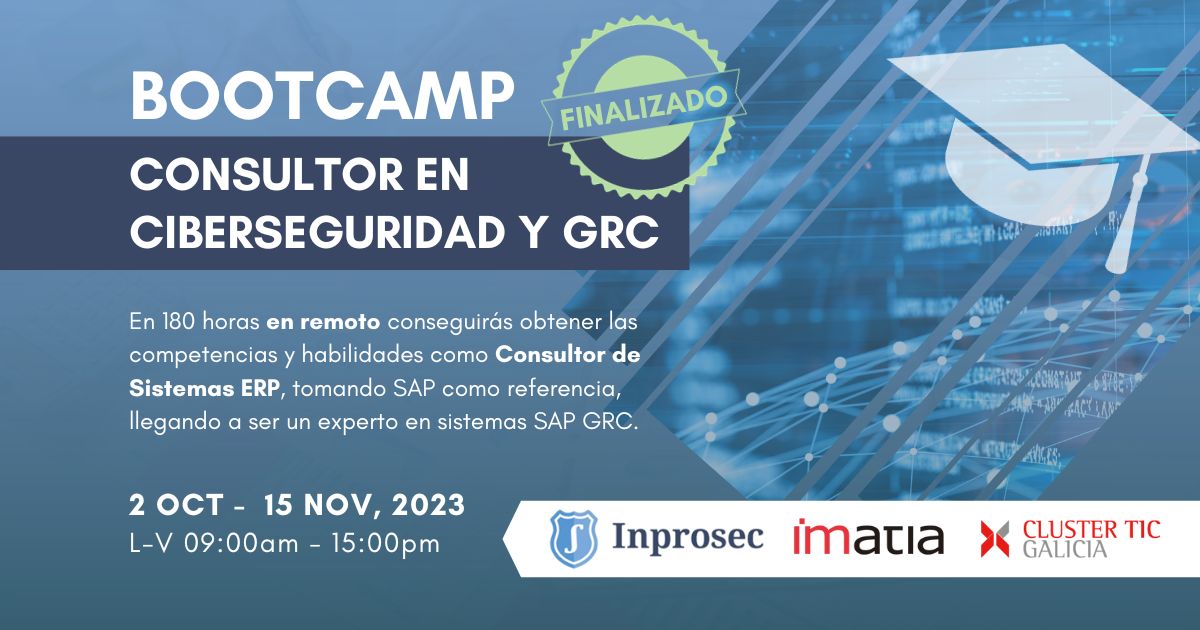 BOOTCAMP

FINALIZADO

CONSULTOR EN CIBERSEGURIDAD Y GRC

En 180 horas en remoto conseguirás obtener las competencias y habilidades como Consultor de Sistemas ERP, tomando SAP como referencia, llegando a ser un experto en sistemas SAP GRC.

2 OCT - 15 NOV, 2023
L-V 09:00am - 15:00pm

Inprosec

imatia

CLUSTER TIC GALICIA